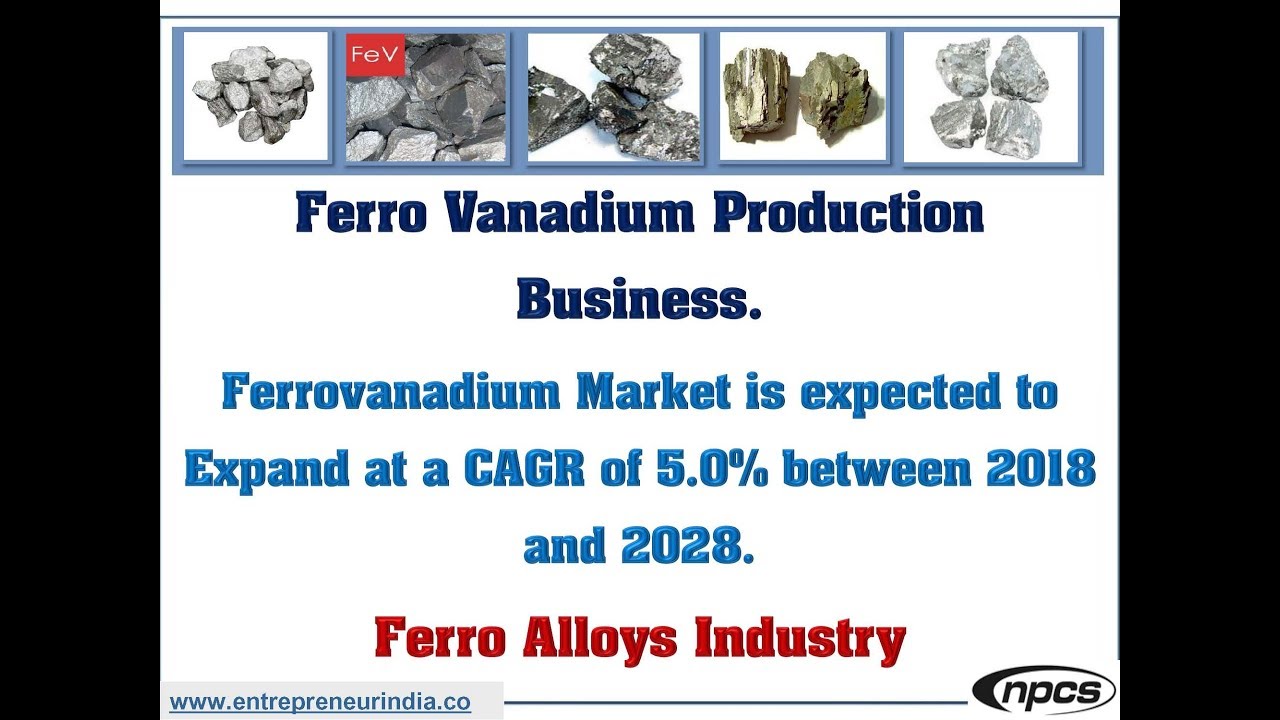 FeV

Ferro Vanadium Production Business.

Ferrovanadium Market is expected to Expand at a CAGR of 5.0% between 2018 and 2028.

Ferro Alloys Industry

www.entrepreneurindia.co

npcs